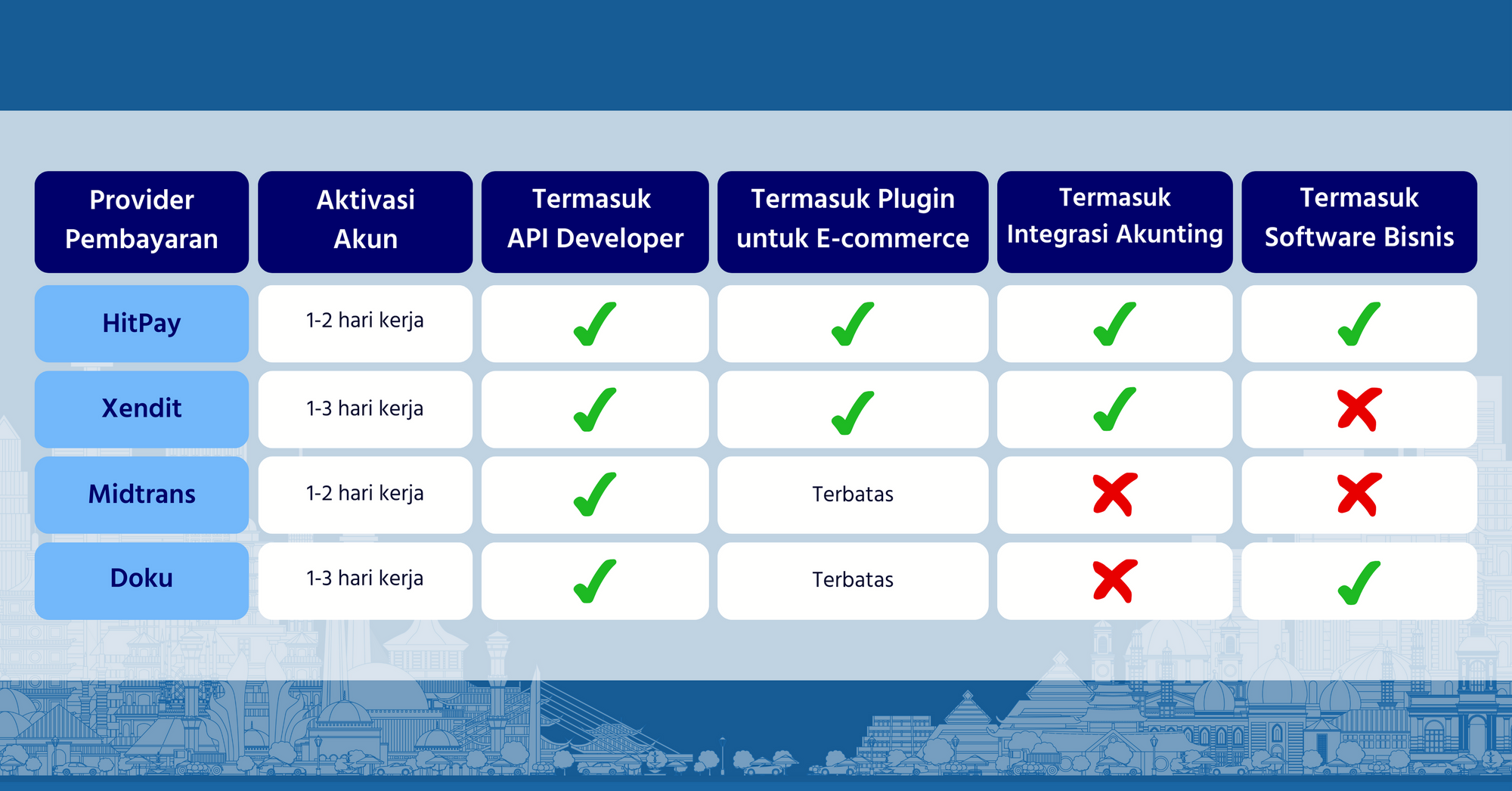 | Provider Pembayaran | Aktivasi Akun | Termasuk API Developer | Termasuk Plugin untuk E-commerce | Termasuk Integrasi Akunting | Termasuk Software Bisnis |
|---|---|---|---|---|---|
| HitPay | 1-2 hari kerja | ✓ | ✓ | ✓ | ✓ |
| Xendit | 1-3 hari kerja | ✓ | ✓ | ✓ | ✗ |
| Midtrans | 1-2 hari kerja | ✓ | Terbatas | ✗ | ✗ |
| Doku | 1-3 hari kerja | ✓ | Terbatas | ✗ | ✓ |